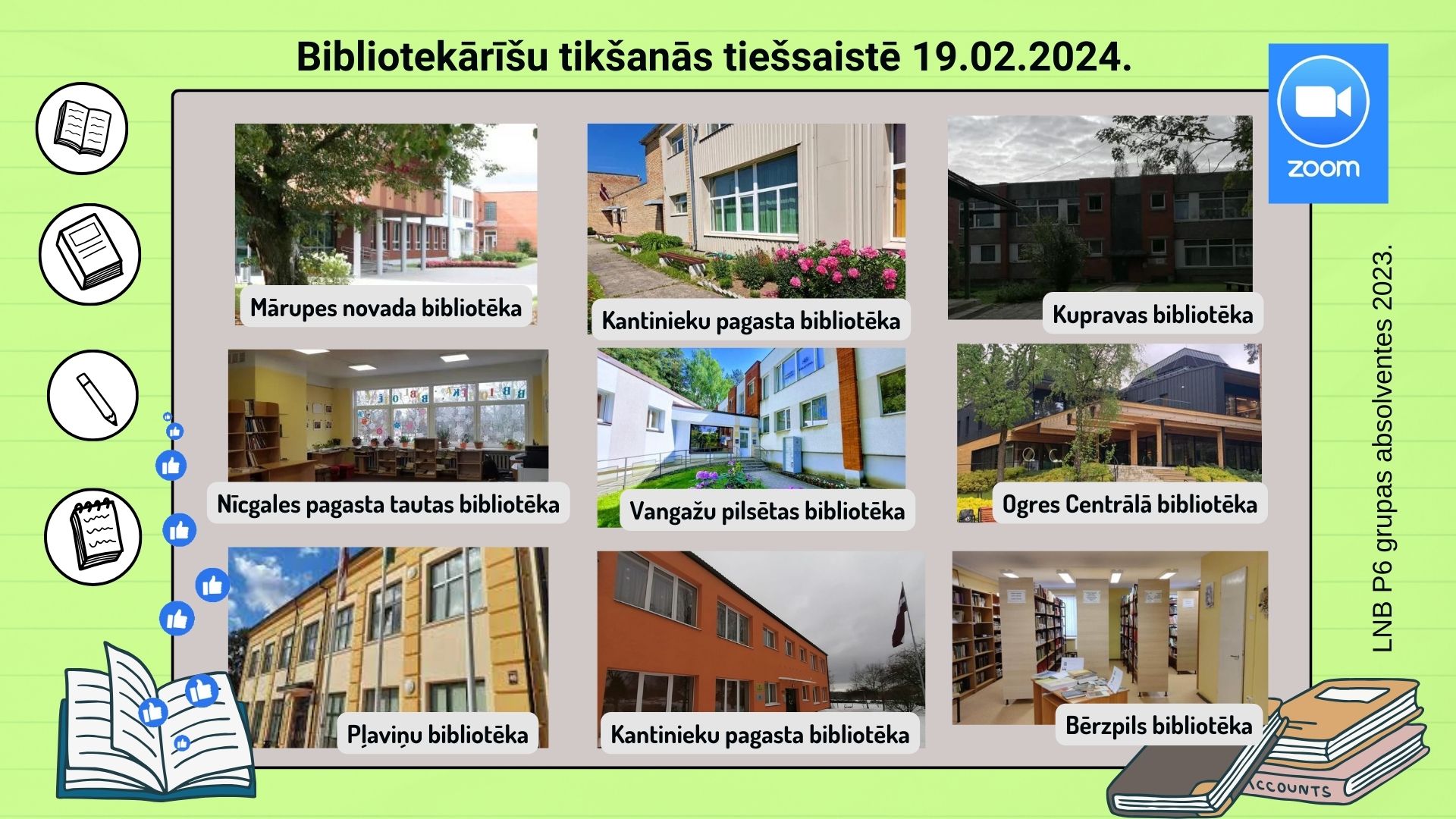 Bibliotekārīšu tikšanās tiešsaistē 19.02.2024.

zoom

Mārupes novada bibliotēka

Kantinieku pagasta bibliotēka

Kupravas bibliotēka

Nīcgales pagasta tautas bibliotēka

Vangažu pilsētas bibliotēka

Ogres Centrālā bibliotēka

Pļaviņu bibliotēka

Kantinieku pagasta bibliotēka

Bērzpils bibliotēka

LNB P6 grupas absolventes 2023.

ACCOUNTS